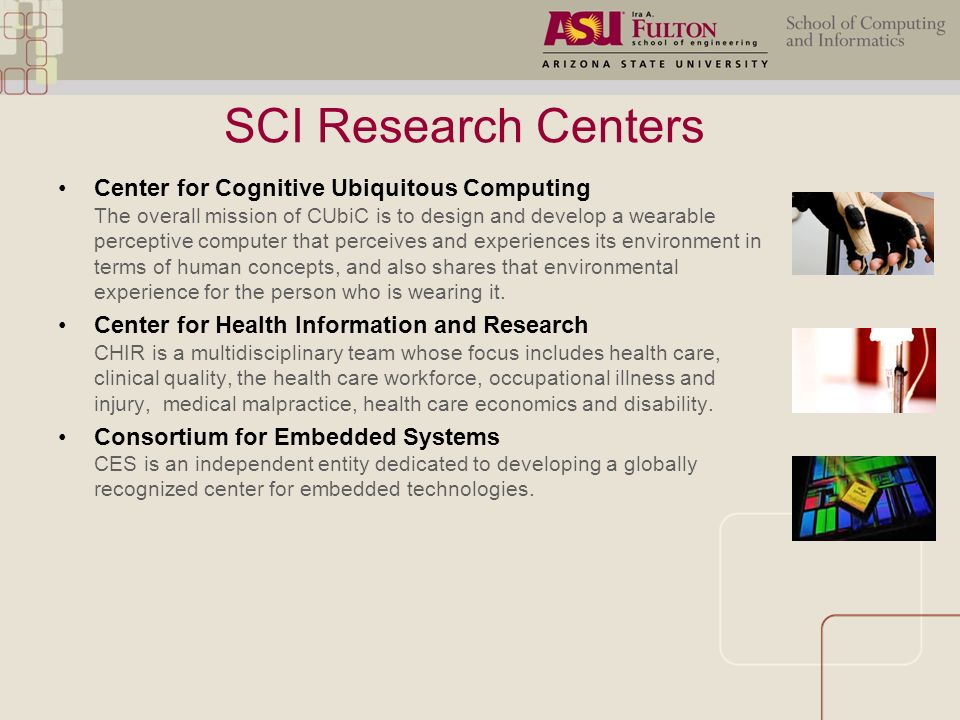 ASU Ira A. FULTON school of engineering

ARIZONA STATE UNIVERSITY

School of Computing and Informatics

SCI Research Centers

• Center for Cognitive Ubiquitous Computing
The overall mission of CUbiC is to design and develop a wearable perceptive computer that perceives and experiences its environment in terms of human concepts, and also shares that environmental experience for the person who is wearing it.

• Center for Health Information and Research
CHIR is a multidisciplinary team whose focus includes health care, clinical quality, the health care workforce, occupational illness and injury, medical malpractice, health care economics and disability.

• Consortium for Embedded Systems
CES is an independent entity dedicated to developing a globally recognized center for embedded technologies.